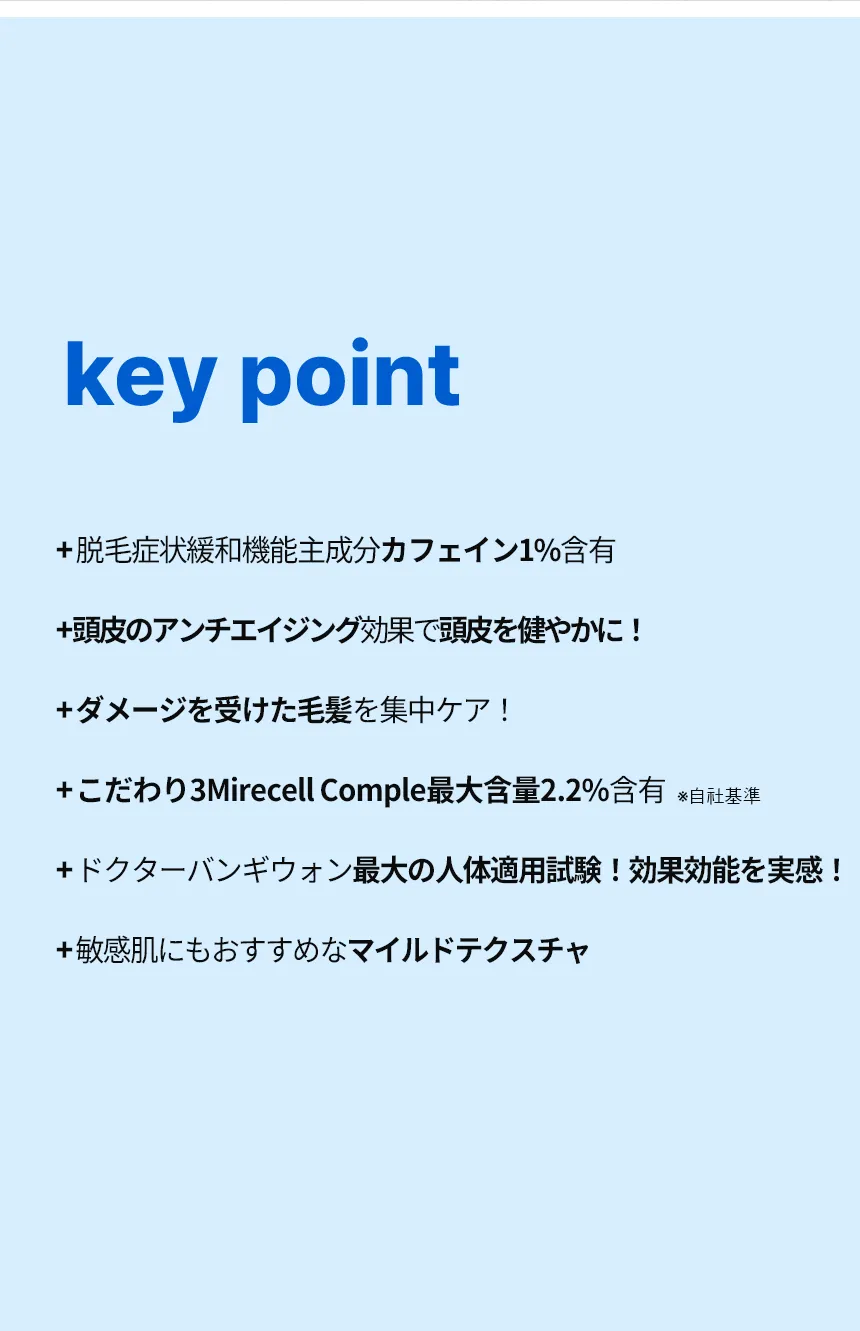 key point

+脱毛症状緩和機能主成分カフェイン1%含有

+頭皮のアンチエイジング効果で頭皮を健やかに！

+ダメージを受けた毛髪を集中ケア！

+こだわり3Mirecell Comple最大含量2.2%含有 ※自社基準

+ドクターバンギウォン最大の人体適用試験！効果効能を実感！

+敏感肌にもおすすめなマイルドテクスチャ